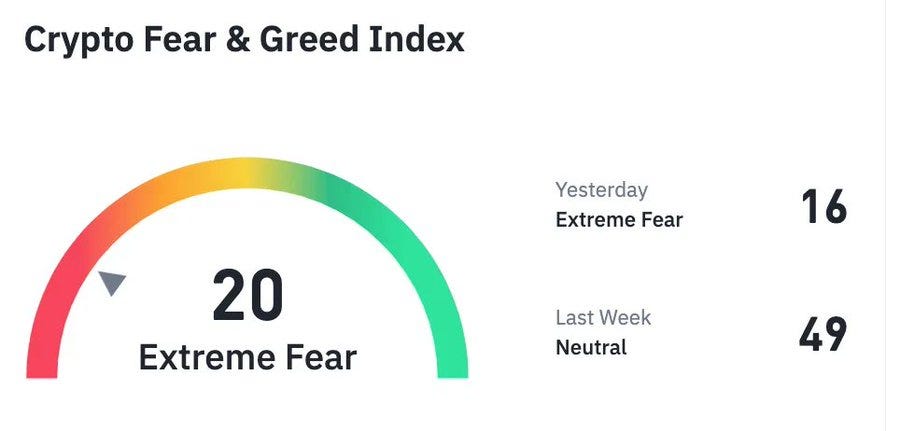 Crypto Fear & Greed Index

20
Extreme Fear

Yesterday
Extreme Fear
16

Last Week
Neutral
49